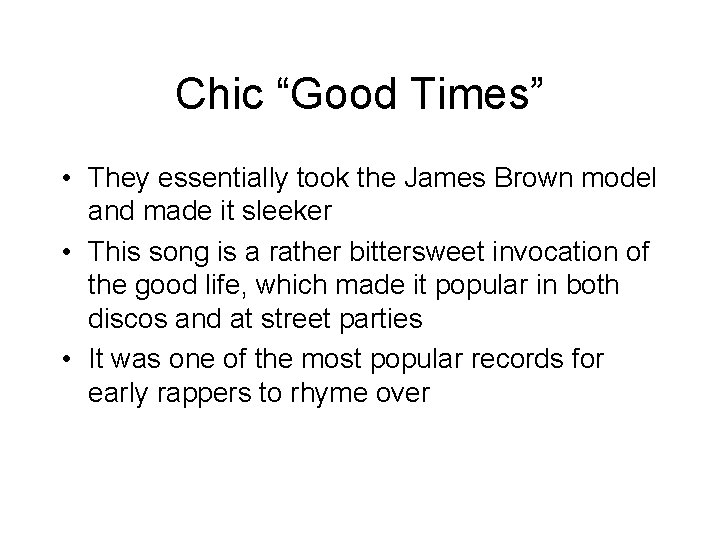 Chic “Good Times”

• They essentially took the James Brown model and made it sleeker
• This song is a rather bittersweet invocation of the good life, which made it popular in both discos and at street parties
• It was one of the most popular records for early rappers to rhyme over